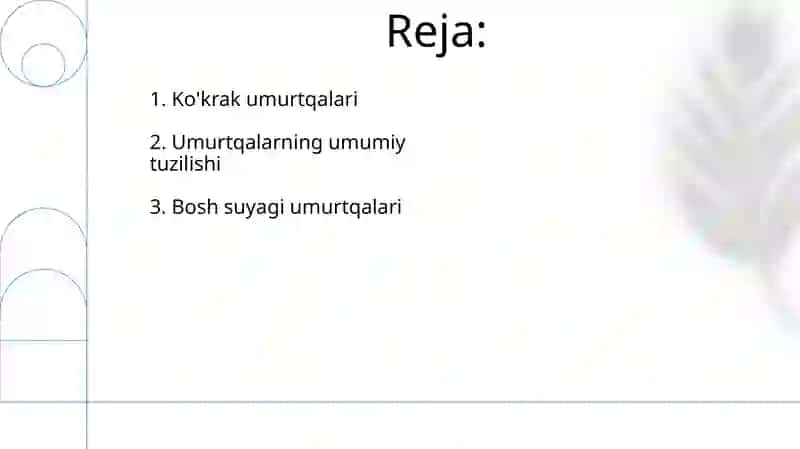 Reja:

1. Ko'krak umurtqalari

2. Umurtqalarning umumiy tuzilishi

3. Bosh suyagi umurtqalari